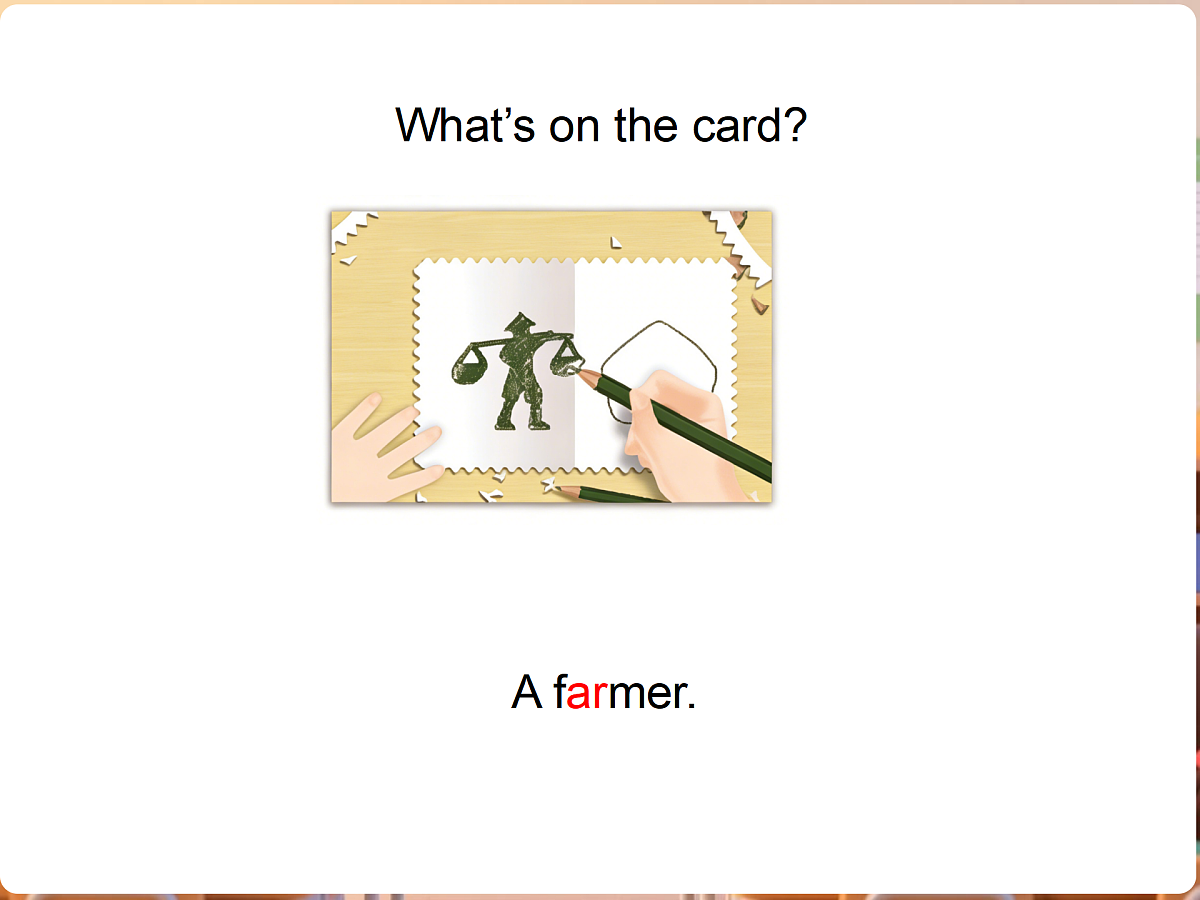 What’s on the card?

A farmer.